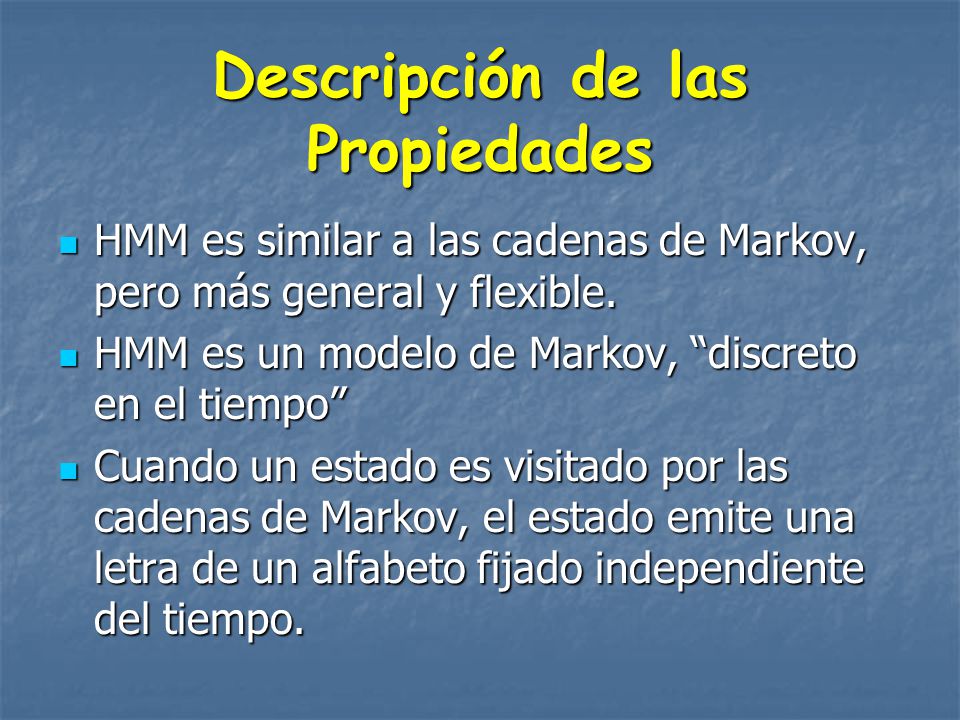 Descripción de las Propiedades

HMM es similar a las cadenas de Markov, pero más general y flexible.

HMM es un modelo de Markov, “discreto en el tiempo”

Cuando un estado es visitado por las cadenas de Markov, el estado emite una letra de un alfabeto fijado independiente del tiempo.